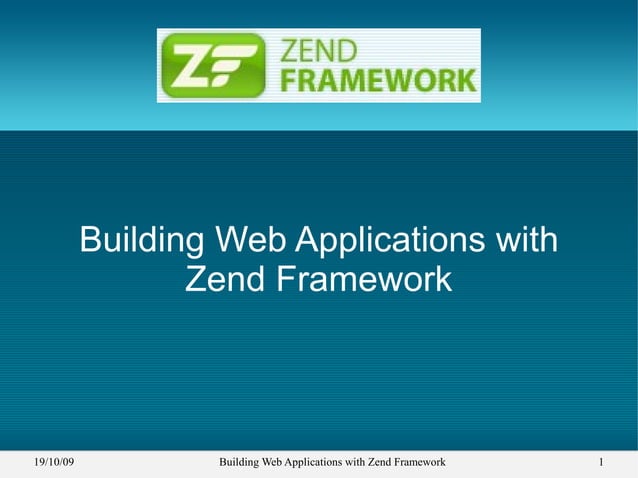 ZF ZEND FRAMEWORK

Building Web Applications with Zend Framework

19/10/09 Building Web Applications with Zend Framework 1